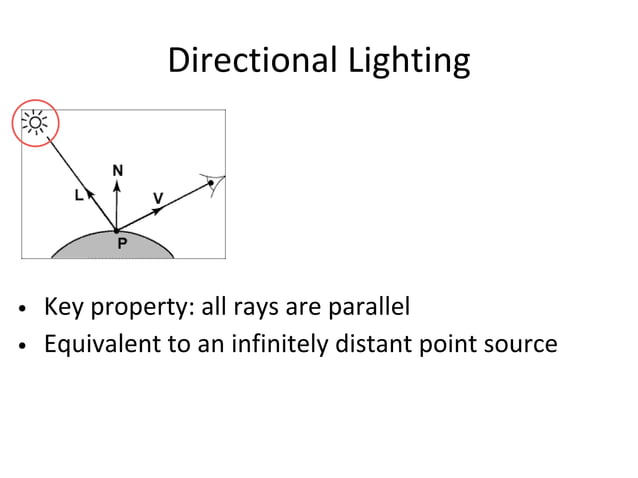 Directional Lighting

N
L
V
P

• Key property: all rays are parallel
• Equivalent to an infinitely distant point source